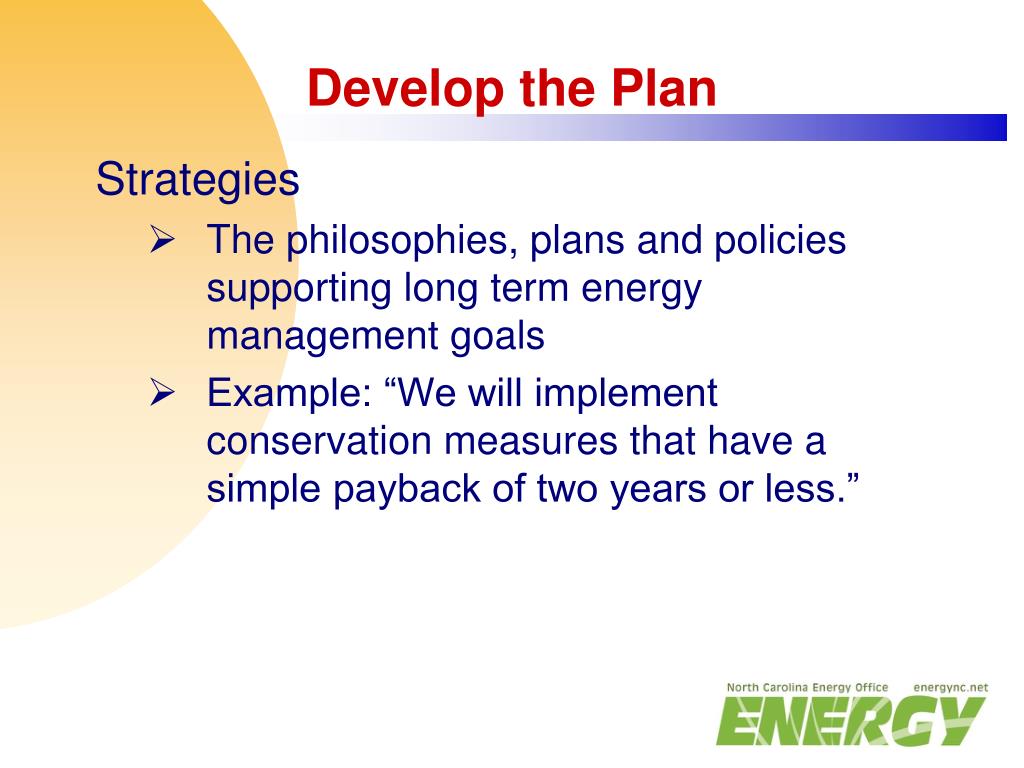 Develop the Plan

Strategies

➢ The philosophies, plans and policies supporting long term energy management goals

➢ Example: “We will implement conservation measures that have a simple payback of two years or less.”

North Carolina Energy Office energync.net

ENERGY